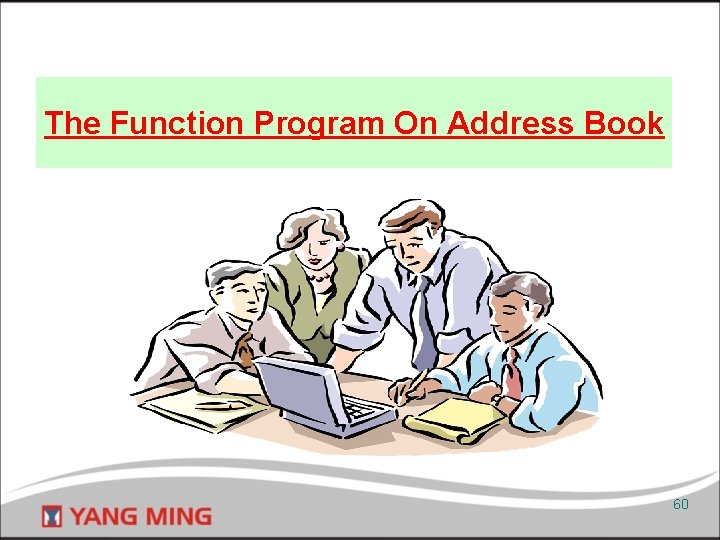 The Function Program On Address Book

YANG MING

60